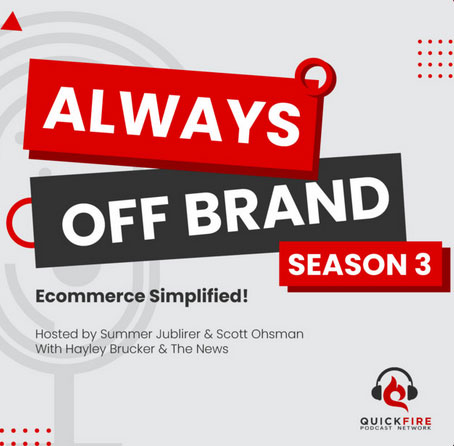 ALWAYS
OFF BRAND
SEASON 3

Ecommerce Simplified!

Hosted by Summer Jublirer & Scott Ohsman
With Hayley Brucker & The News

QUICKFIRE
PODCAST NETWORK